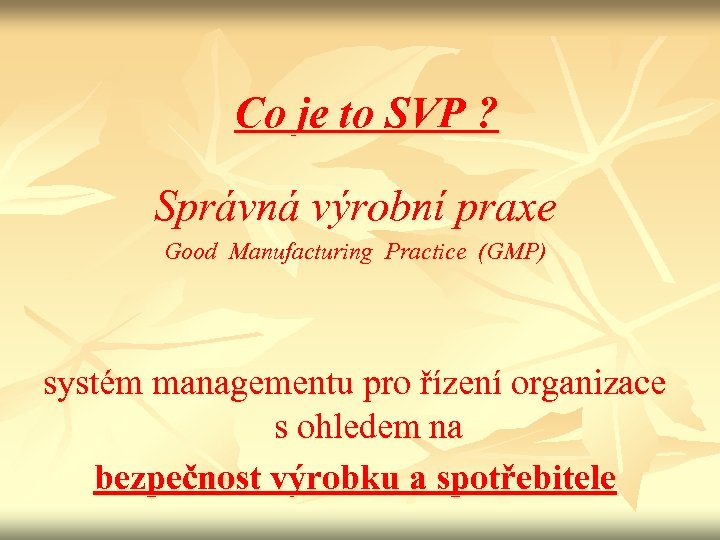 Co je to SVP ?

Správná výrobní praxe
Good Manufacturing Practice (GMP)

systém managementu pro řízení organizace s ohledem na
bezpečnost výrobku a spotřebitele